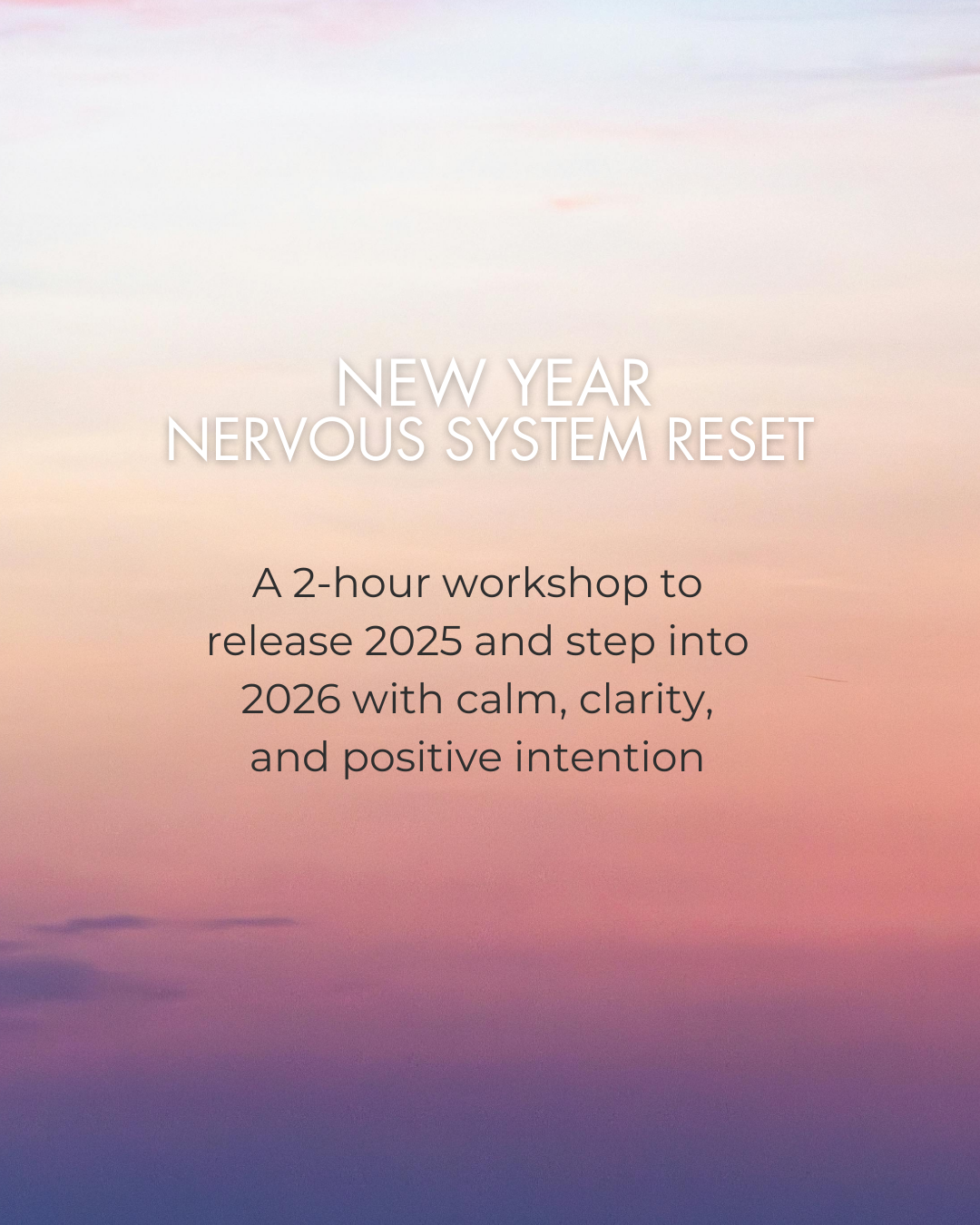 NEW YEAR
NERVOUS SYSTEM RESET

A 2-hour workshop to release 2025 and step into 2026 with calm, clarity, and positive intention